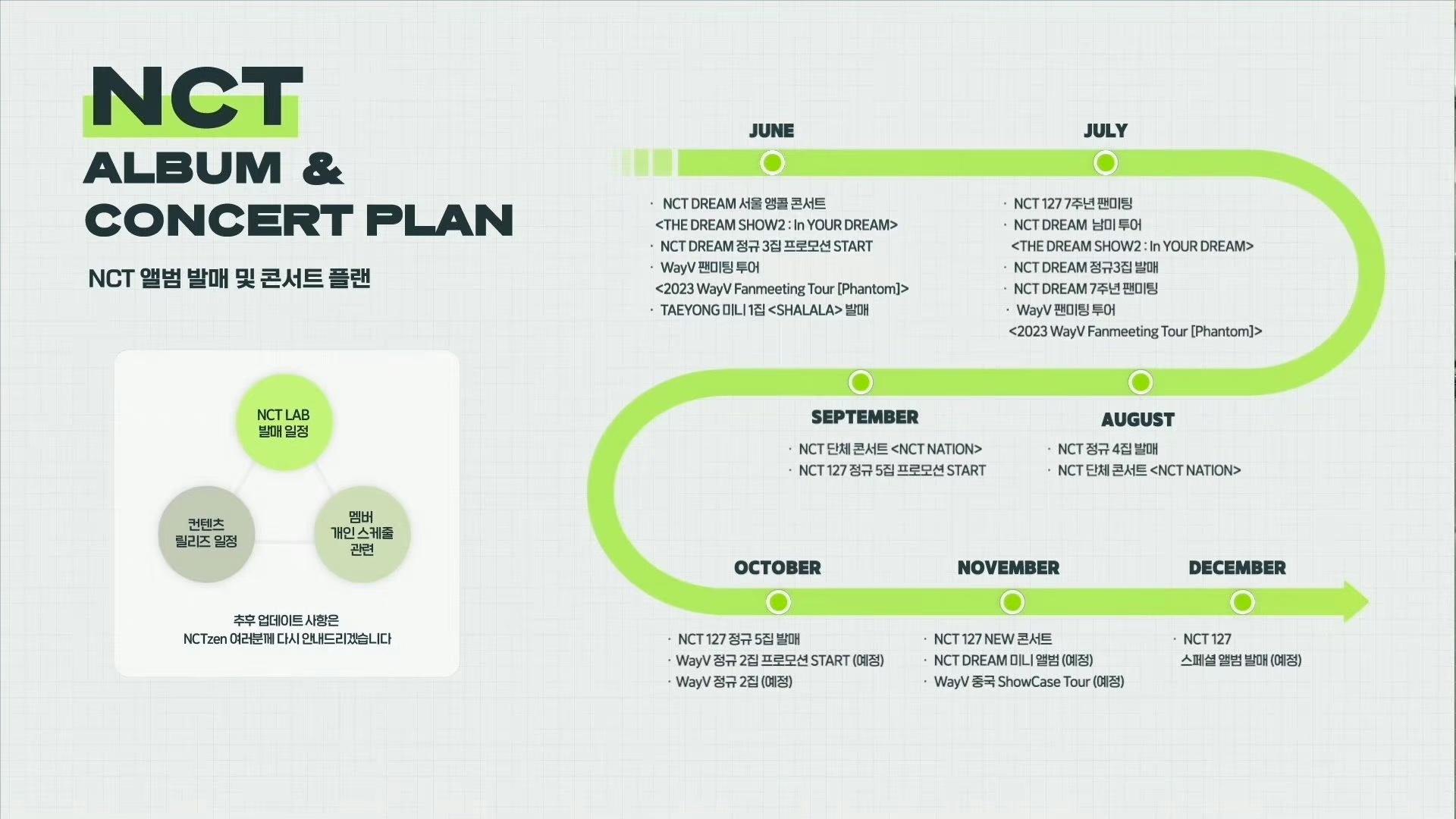 NCT
ALBUM & CONCERT PLAN

NCT 앨범 발매 및 콘서트 플랜

NCT LAB 발매 일정

컨텐츠 릴리즈 일정

멤버 개인 스케줄 관련

추후 업데이트 사항은 NCTzen 여러분께 다시 안내드리겠습니다

JUNE

· NCT DREAM 서울 앵콜 콘서트 <THE DREAM SHOW2 : In YOUR DREAM>
· NCT DREAM 정규 3집 프로모션 START
· WayV 팬미팅 투어 <2023 WayV Fanmeeting Tour [Phantom]>
· TAEYONG 미니 1집 <SHALALA> 발매

JULY

· NCT 127 7주년 팬미팅
· NCT DREAM 남미 투어 <THE DREAM SHOW2 : In YOUR DREAM>
· NCT DREAM 정규3집 발매
· NCT DREAM 7주년 팬미팅
· WayV 팬미팅 투어 <2023 WayV Fanmeeting Tour [Phantom]>

SEPTEMBER

· NCT 단체 콘서트 <NCT NATION>
· NCT 127 정규 5집 프로모션 START

AUGUST

· NCT 정규 4집 발매
· NCT 단체 콘서트 <NCT NATION>

OCTOBER

· NCT 127 정규 5집 발매
· WayV 정규 2집 프로모션 START (예정)
· WayV 정규 2집 (예정)

NOVEMBER

· NCT 127 NEW 콘서트
· NCT DREAM 미니 앨범 (예정)
· WayV 중국 ShowCase Tour (예정)

DECEMBER

· NCT 127 스페셜 앨범 발매 (예정)